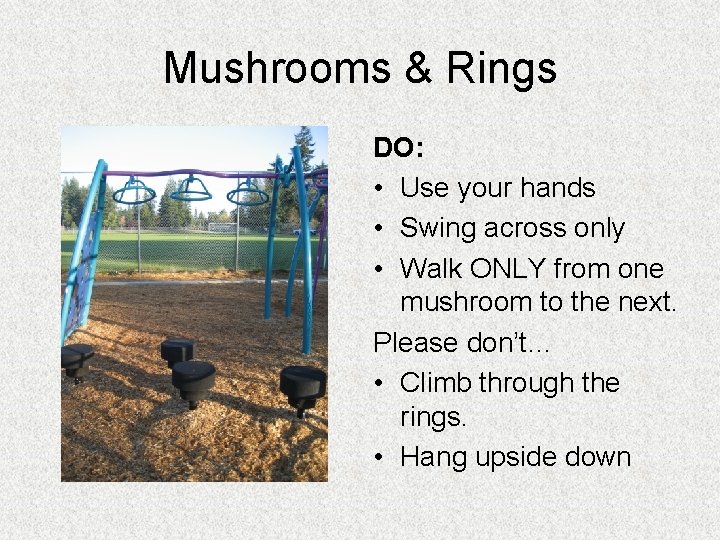 Mushrooms & Rings

DO:
• Use your hands
• Swing across only
• Walk ONLY from one mushroom to the next.

Please don't…
• Climb through the rings.
• Hang upside down